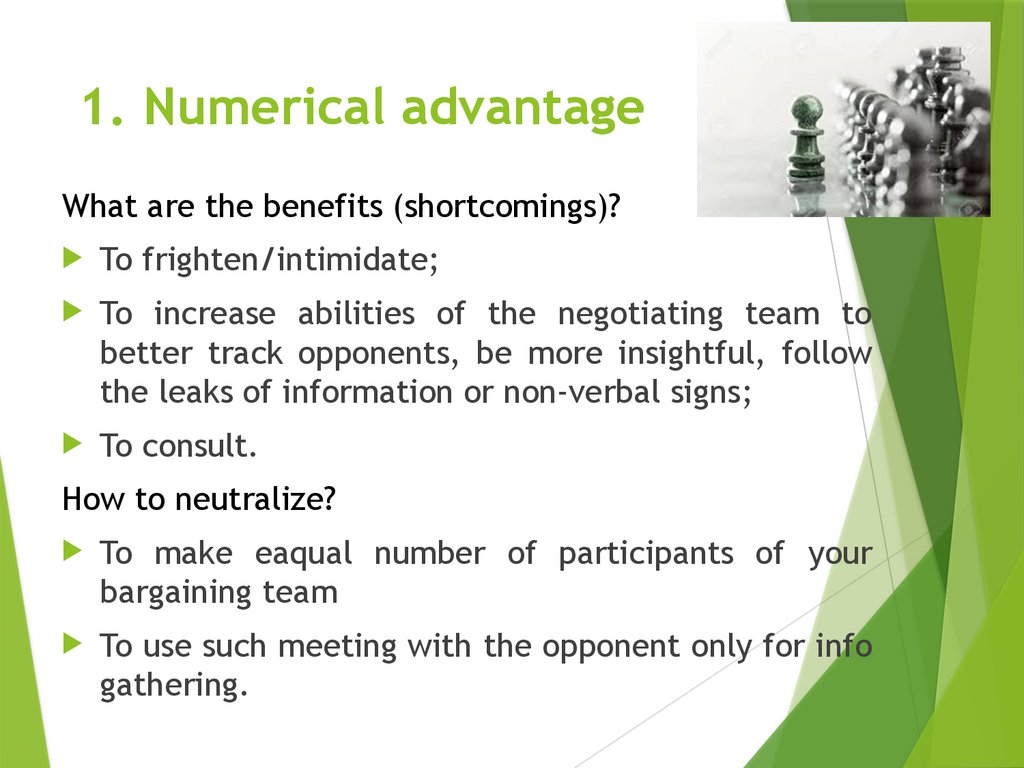 1. Numerical advantage

What are the benefits (shortcomings)?

To frighten/intimidate;

To increase abilities of the negotiating team to better track opponents, be more insightful, follow the leaks of information or non-verbal signs;

To consult.

How to neutralize?

To make eaqual number of participants of your bargaining team

To use such meeting with the opponent only for info gathering.